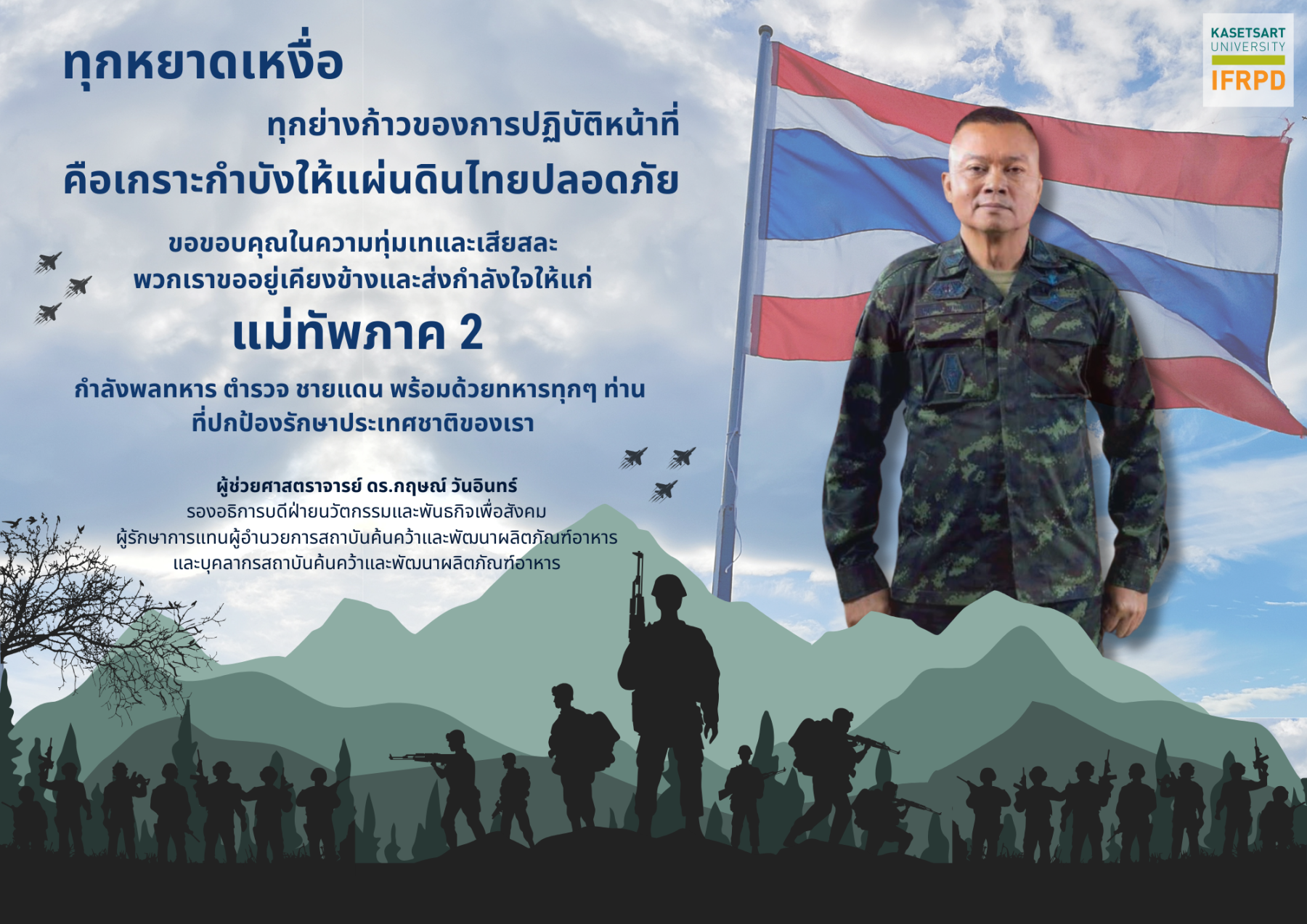 ทุกหยาดเหงื่อ

ทุกย่างก้าวของการปฏิบัติหน้าที่

คือเกราะกำบังให้แผ่นดินไทยปลอดภัย

ขอขอบคุณในความทุ่มเทและเสียสละ
พวกเราขออยู่เคียงข้างและส่งกำลังใจให้แก่

แม่ทัพภาค 2

กำลังพลทหาร ตำรวจ ชายแดน พร้อมด้วยทหารทุกๆ ท่าน
ที่ปกป้องรักษาประเทศชาติของเรา

ผู้ช่วยศาสตราจารย์ ดร.กฤษณ์ วันอินทร์
รองอธิการบดีฝ่ายนวัตกรรมและพันธกิจเพื่อสังคม
ผู้รักษาการแทนผู้อำนวยการสถาบันค้นคว้าและพัฒนาผลิตภัณฑ์อาหาร
และบุคลากรสถาบันค้นคว้าและพัฒนาผลิตภัณฑ์อาหาร

KASETSART UNIVERSITY
IFRPD